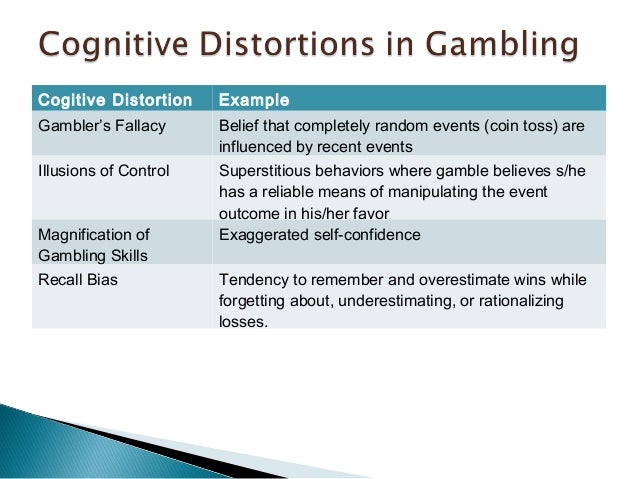 Cognitive Distortions in Gambling

| Cogitive Distortion | Example |
|---|---|
| Gambler's Fallacy | Belief that completely random events (coin toss) are influenced by recent events |
| Illusions of Control | Superstitious behaviors where gamble believes s/he has a reliable means of manipulating the event outcome in his/her favor |
| Magnification of Gambling Skills | Exaggerated self-confidence |
| Recall Bias | Tendency to remember and overestimate wins while forgetting about, underestimating, or rationalizing losses. |